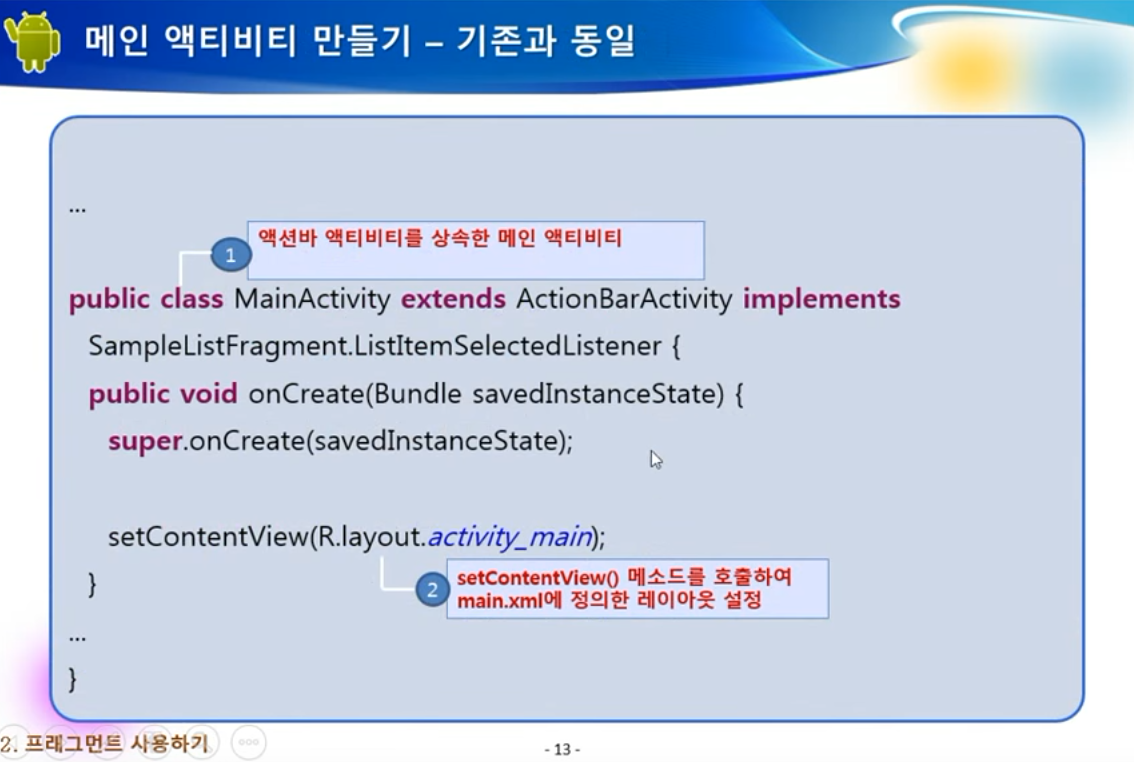 메인 액티비티 만들기 – 기존과 동일

...

1 액션바 액티비티를 상속한 메인 액티비티

public class MainActivity extends ActionBarActivity implements
SampleListFragment.ListItemSelectedListener {
public void onCreate(Bundle savedInstanceState) {
super.onCreate(savedInstanceState);

setContentView(R.layout.activity_main);
}

2 setContentView() 메소드를 호출하여 main.xml에 정의한 레이아웃 설정

...
}

2. 프래그먼트 사용하기

- 13 -